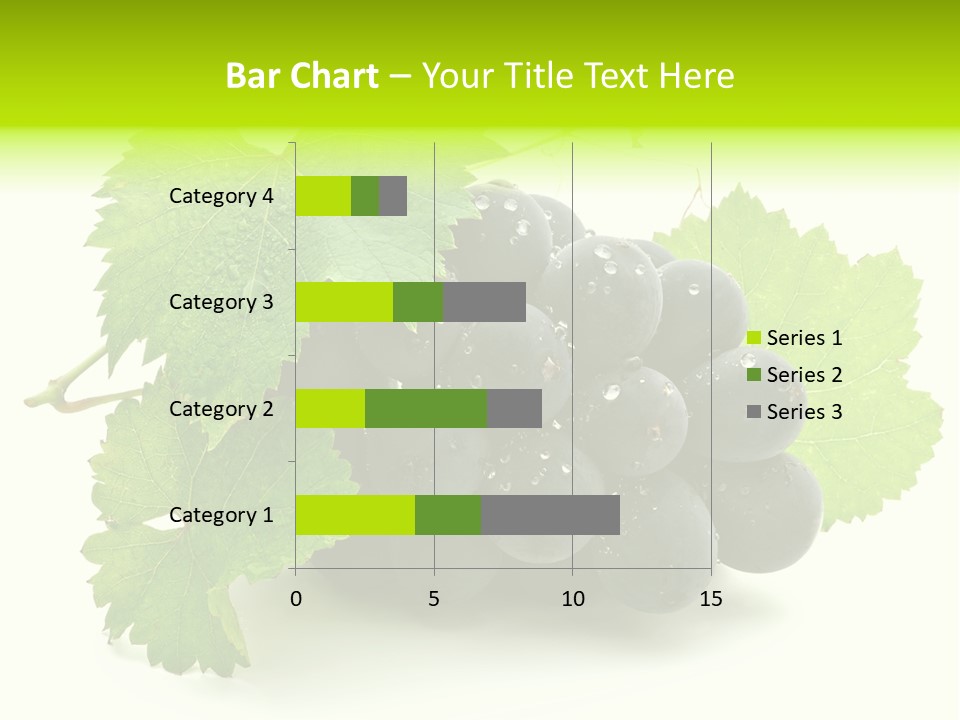 Bar Chart – Your Title Text Here

Category 4
Category 3
Category 2
Category 1

0 5 10 15

Series 1
Series 2
Series 3